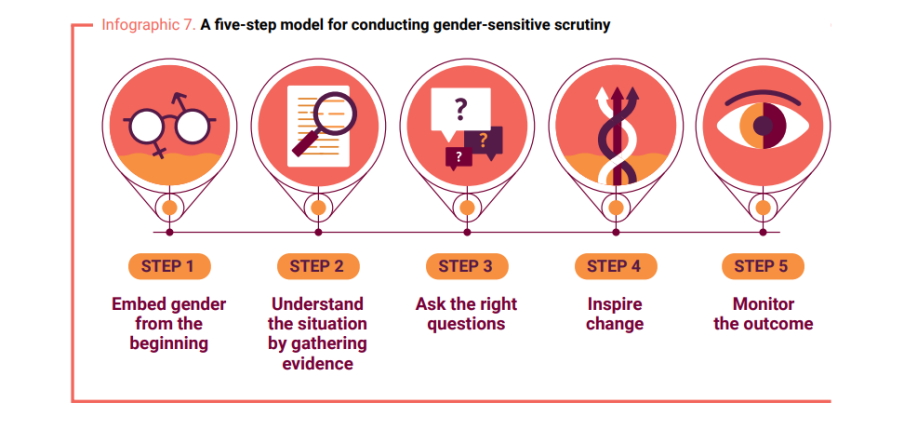 Infographic 7. A five-step model for conducting gender-sensitive scrutiny

?

?

?

STEP 1

Embed gender from the beginning

STEP 2

Understand the situation by gathering evidence

STEP 3

Ask the right questions

STEP 4

Inspire change

STEP 5

Monitor the outcome